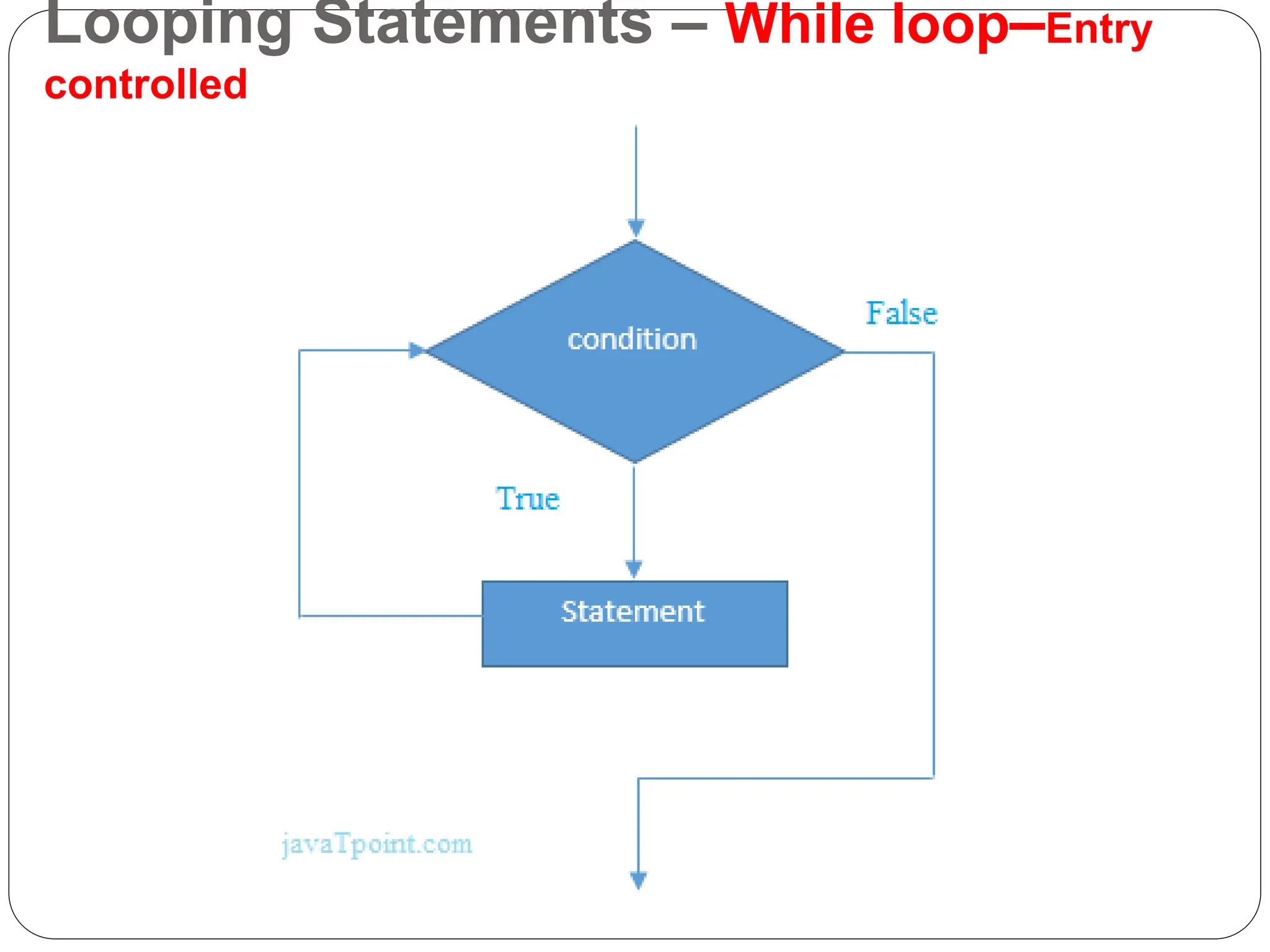 Looping Statements – While loop–Entry controlled

condition

False

True

Statement

javaTpoint.com